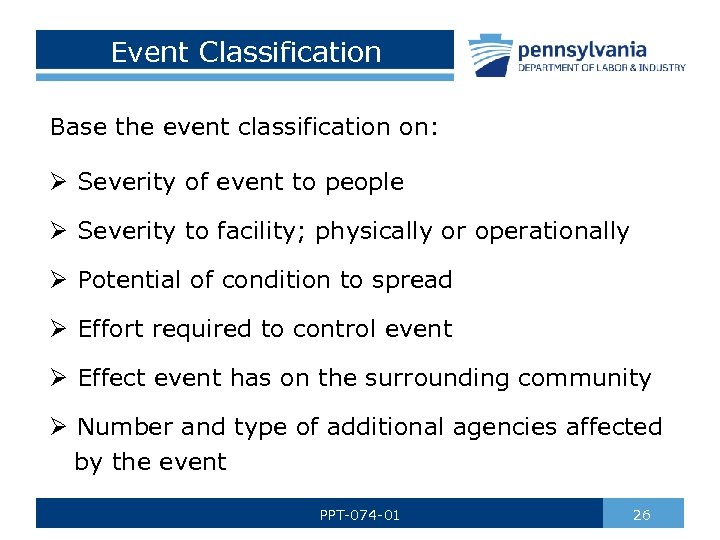 Event Classification

pennsylvania
DEPARTMENT OF LABOR & INDUSTRY

Base the event classification on:

➢ Severity of event to people

➢ Severity to facility; physically or operationally

➢ Potential of condition to spread

➢ Effort required to control event

➢ Effect event has on the surrounding community

➢ Number and type of additional agencies affected by the event

PPT-074-01

26